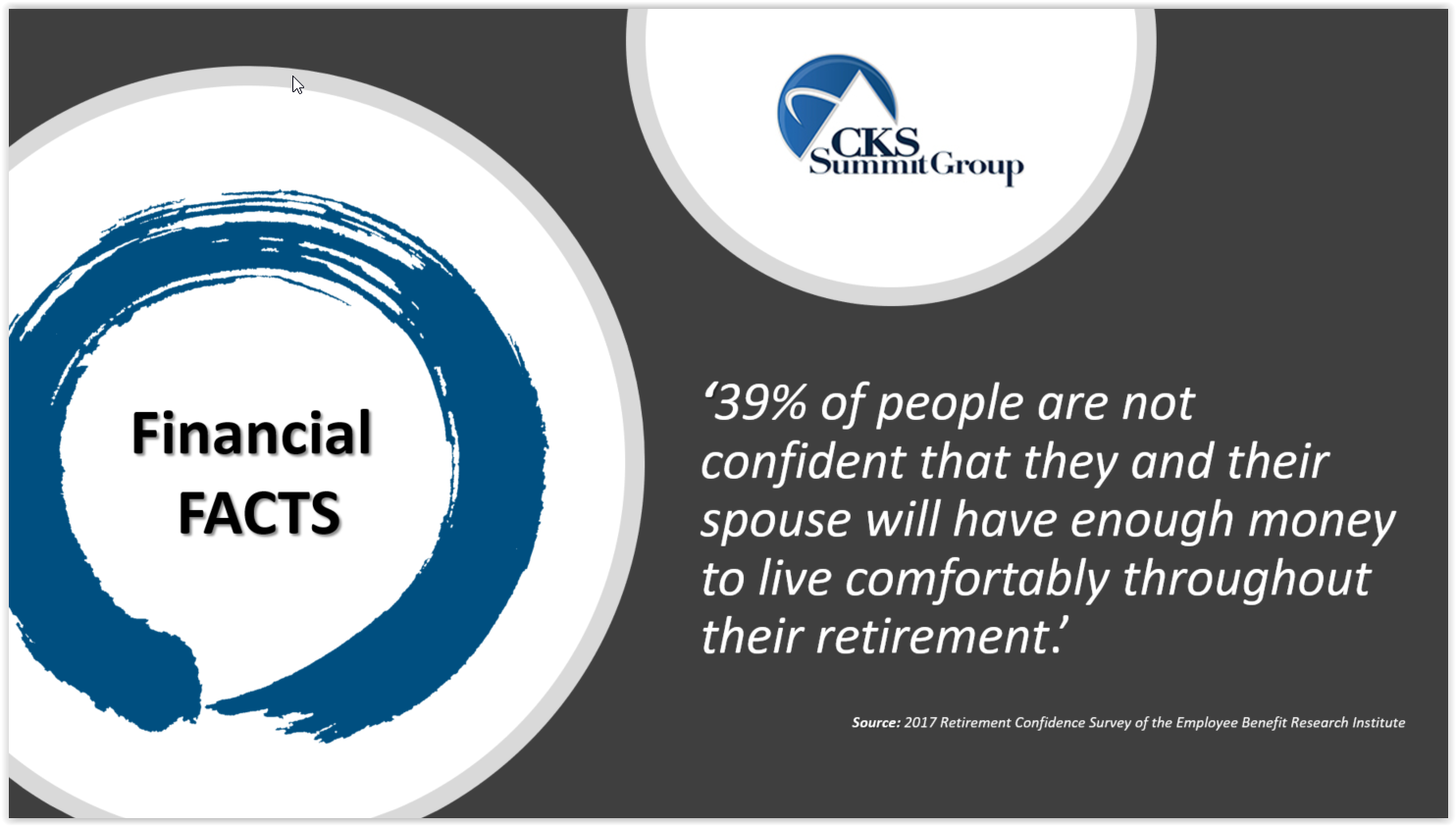 CKS Summit Group

Financial FACTS

‘39% of people are not confident that they and their spouse will have enough money to live comfortably throughout their retirement.’

Source: 2017 Retirement Confidence Survey of the Employee Benefit Research Institute